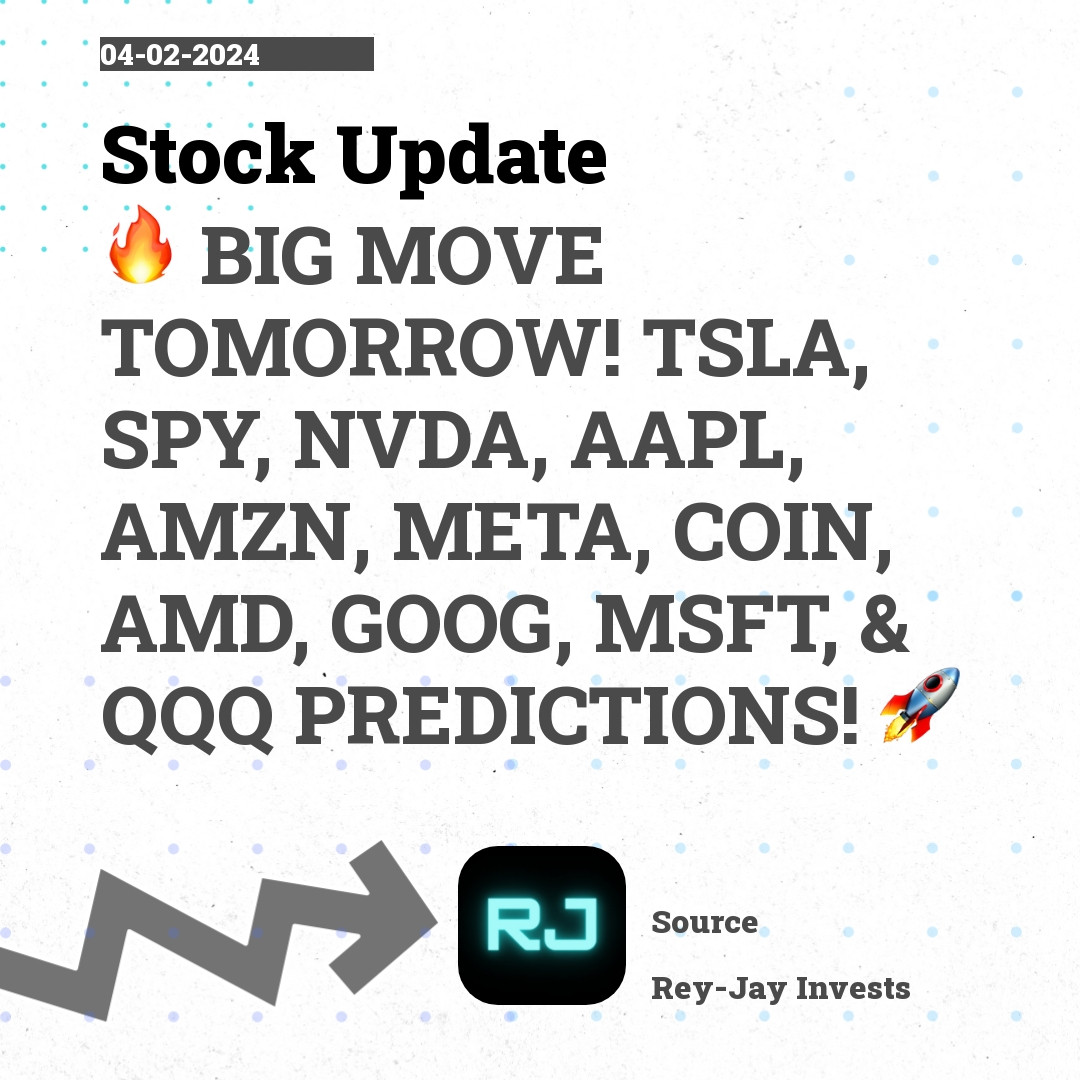 04-02-2024

Stock Update

🔥 BIG MOVE TOMORROW! TSLA, SPY, NVDA, AAPL, AMZN, META, COIN, AMD, GOOG, MSFT, & QQQ PREDICTIONS! 🚀

RJ

Source

Rey-Jay Invests